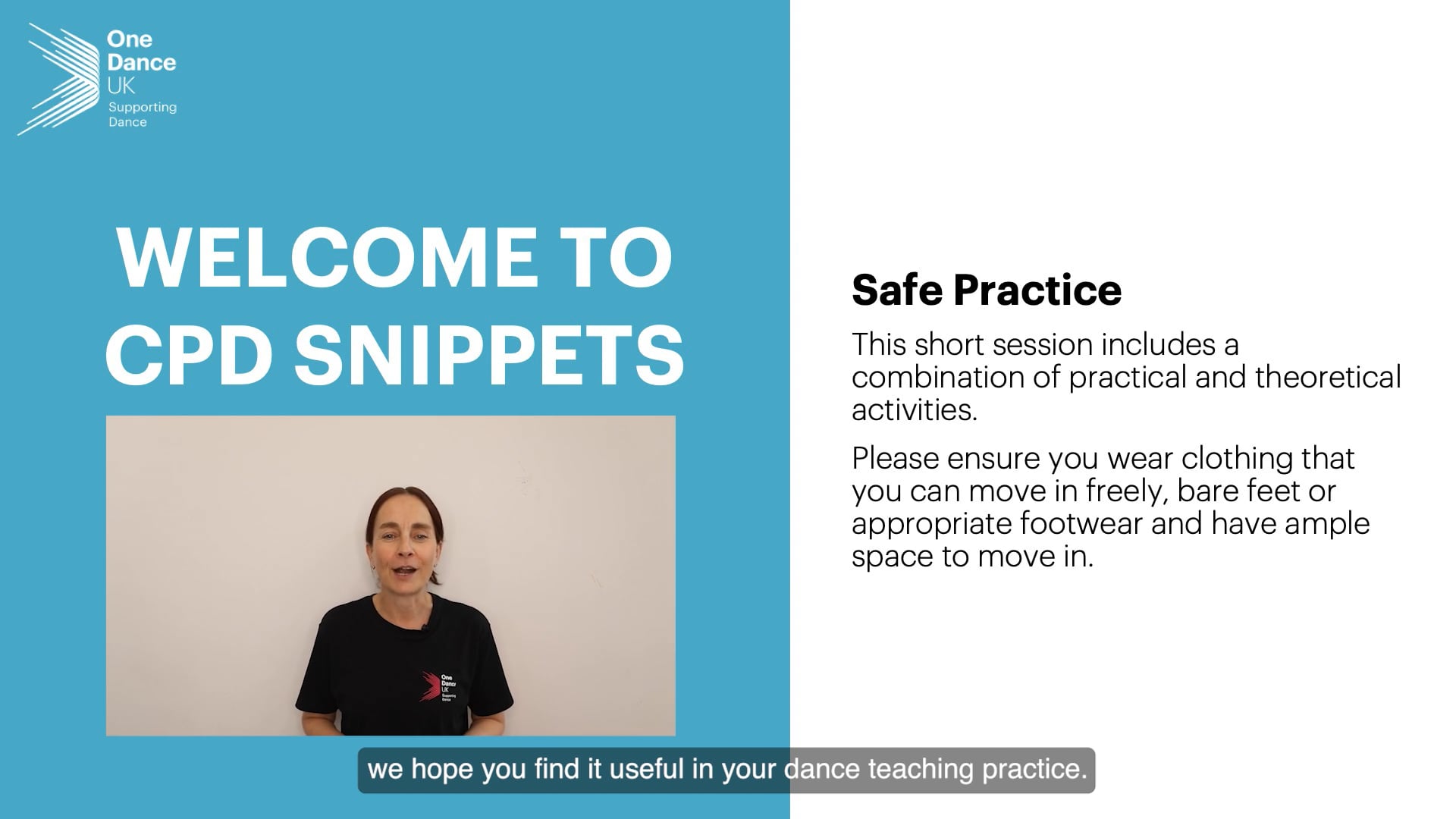 One Dance UK
Supporting Dance

WELCOME TO CPD SNIPPETS

One Dance UK
Supporting Dance

Safe Practice

This short session includes a combination of practical and theoretical activities.

Please ensure you wear clothing that you can move in freely, bare feet or appropriate footwear and have ample space to move in.

we hope you find it useful in your dance teaching practice.